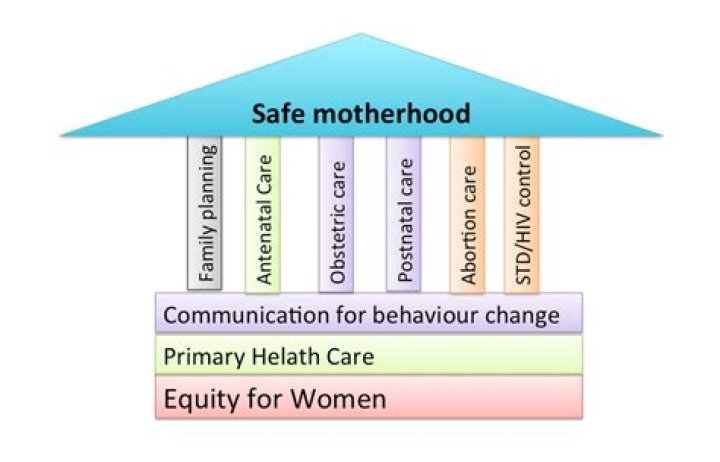 Safe motherhood

Family planning

Antenatal Care

Obstetric care

Postnatal care

Abortion care

STD/HIV control

Communication for behaviour change

Primary Helath Care

Equity for Women